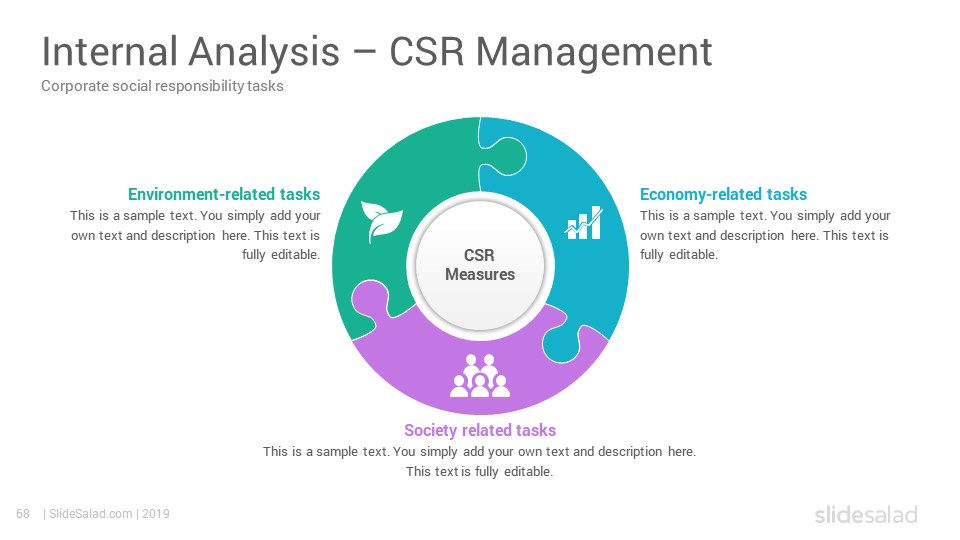 Internal Analysis – CSR Management
Corporate social responsibility tasks

Environment-related tasks
This is a sample text. You simply add your own text and description here. This text is fully editable.

CSR Measures

Economy-related tasks
This is a sample text. You simply add your own text and description here. This text is fully editable.

Society related tasks
This is a sample text. You simply add your own text and description here. This text is fully editable.

68 | SlideSalad.com | 2019

slidesalad